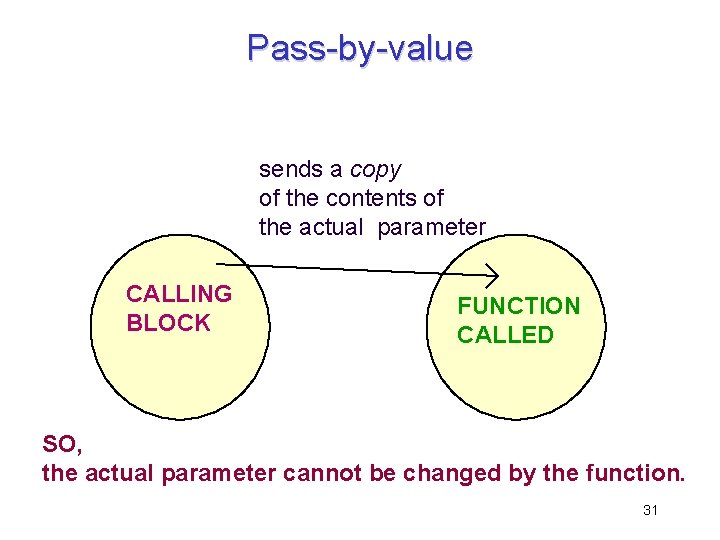 Pass-by-value

sends a copy
of the contents of
the actual parameter

CALLING
BLOCK

FUNCTION
CALLED

SO,
the actual parameter cannot be changed by the function.

31